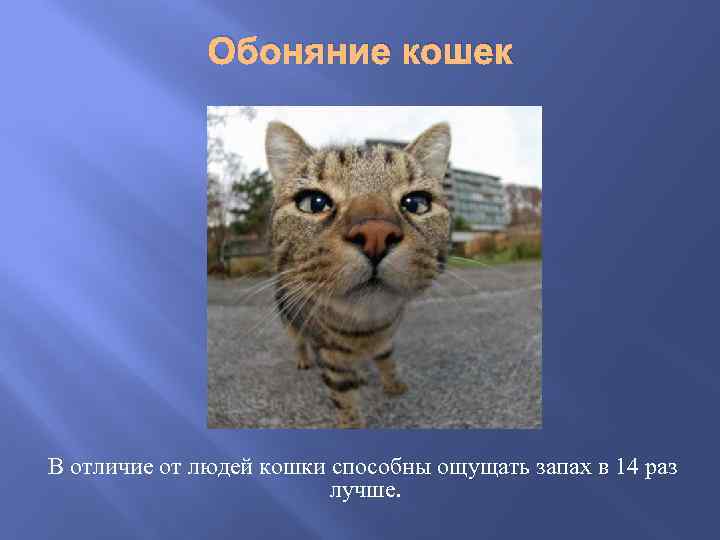 Обоняние кошек

В отличие от людей кошки способны ощущать запах в 14 раз лучше.